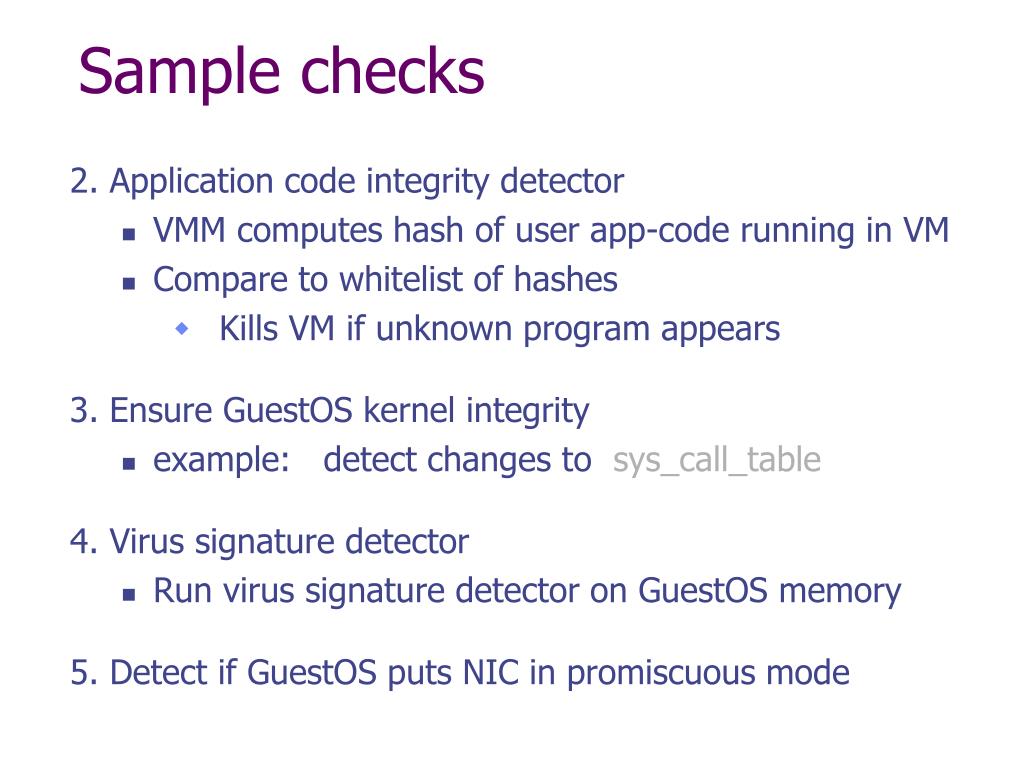 Sample checks

2. Application code integrity detector
- VMM computes hash of user app-code running in VM
- Compare to whitelist of hashes
  - Kills VM if unknown program appears

3. Ensure GuestOS kernel integrity
- example: detect changes to sys_call_table

4. Virus signature detector
- Run virus signature detector on GuestOS memory

5. Detect if GuestOS puts NIC in promiscuous mode